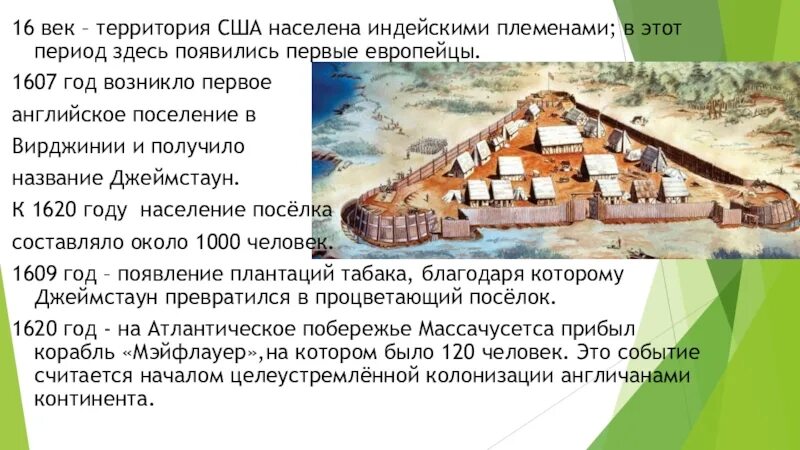 16 век – территория США населена индейскими племенами; в этот период здесь появились первые европейцы.

1607 год возникло первое английское поселение в Вирджинии и получило название Джеймстаун.

К 1620 году население посёлка составляло около 1000 человек.

1609 год – появление плантаций табака, благодаря которому Джеймстаун превратился в процветающий посёлок.

1620 год - на Атлантическое побережье Массачусетса прибыл корабль «Мэйфлауер»,на котором было 120 человек. Это событие считается началом целеустремлённой колонизации англичанами континента.